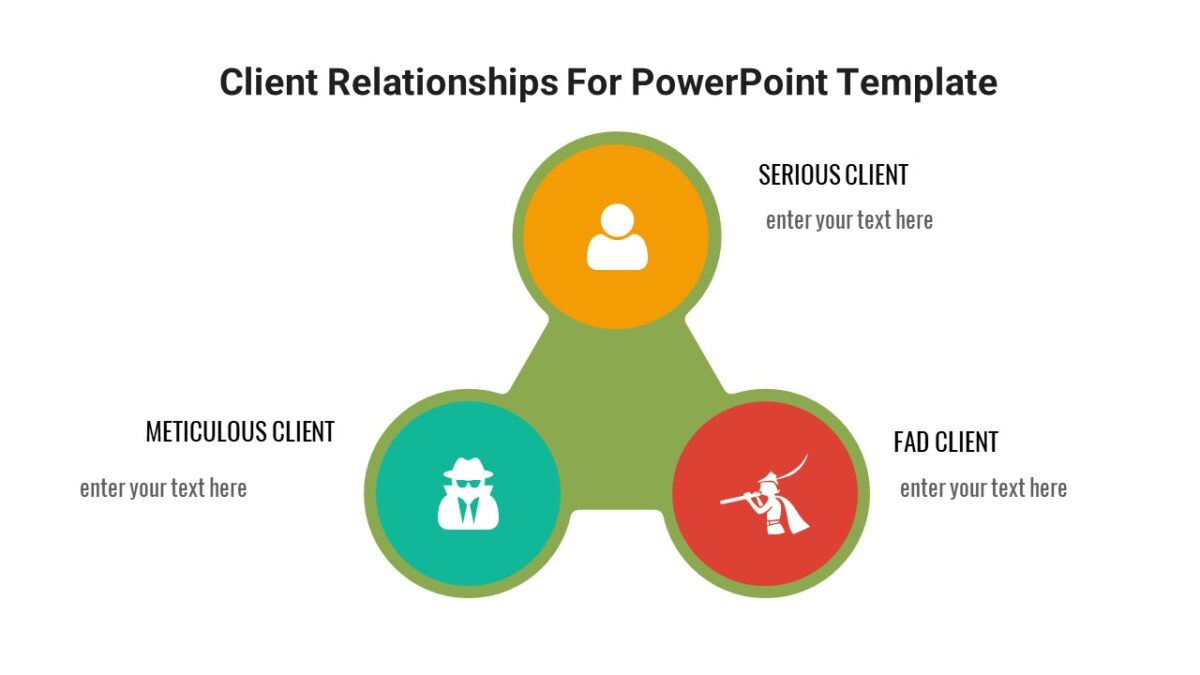 Client Relationships For PowerPoint Template

SERIOUS CLIENT

enter your text here

METICULOUS CLIENT

enter your text here

FAD CLIENT

enter your text here